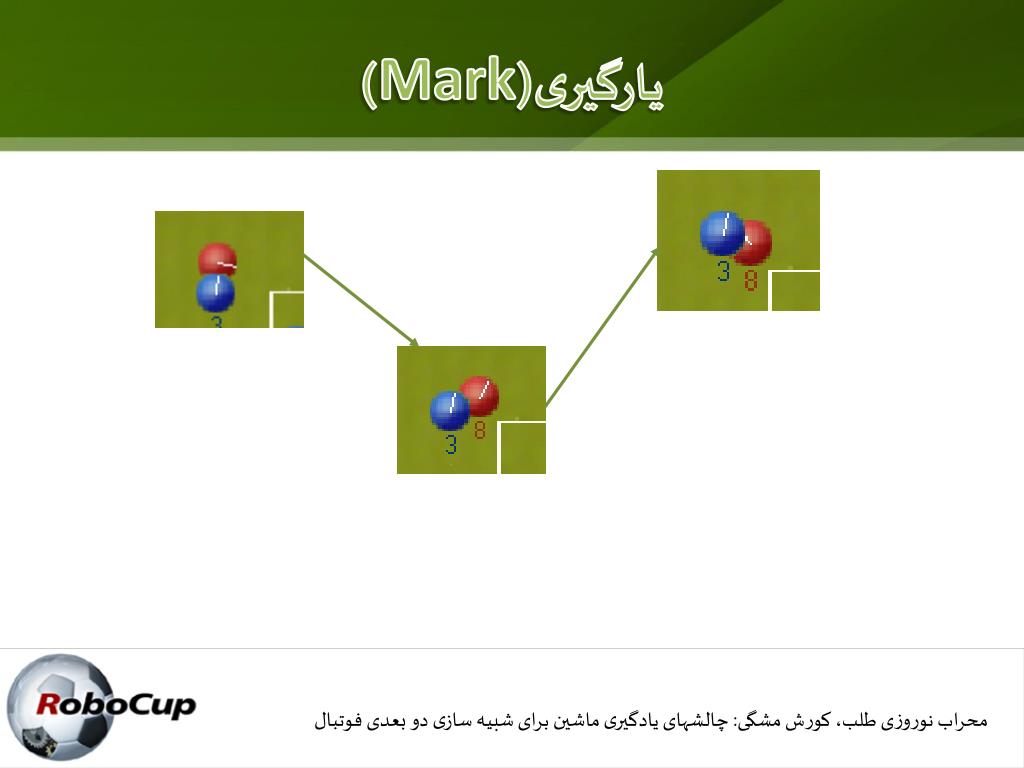 یارگیری(Mark)

3

3
8

3
8

RoboCup

محراب نوروزی طلب، کورش مشگی: چالشهای یادگیری ماشین برای شبیه سازی دو بعدی فوتبال